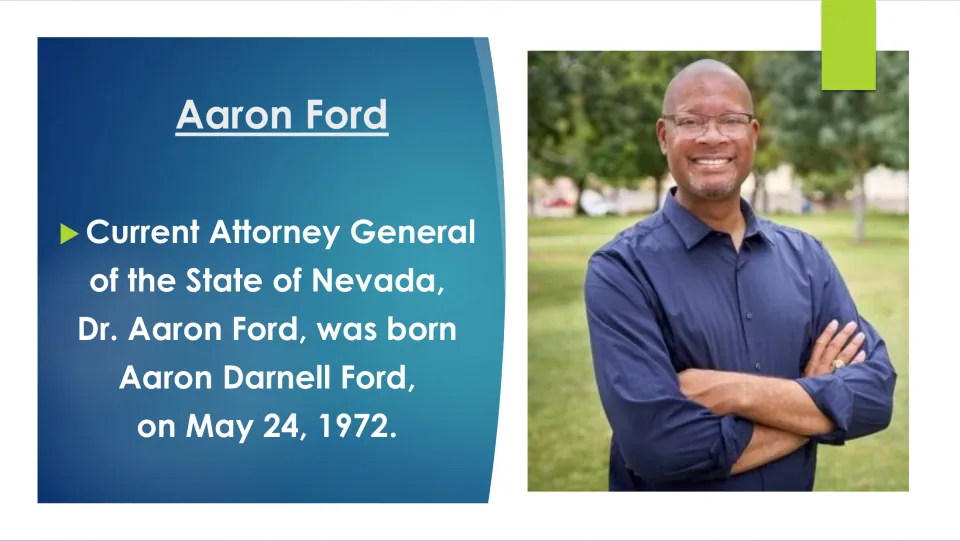 Aaron Ford

▶ Current Attorney General of the State of Nevada, Dr. Aaron Ford, was born Aaron Darnell Ford, on May 24, 1972.